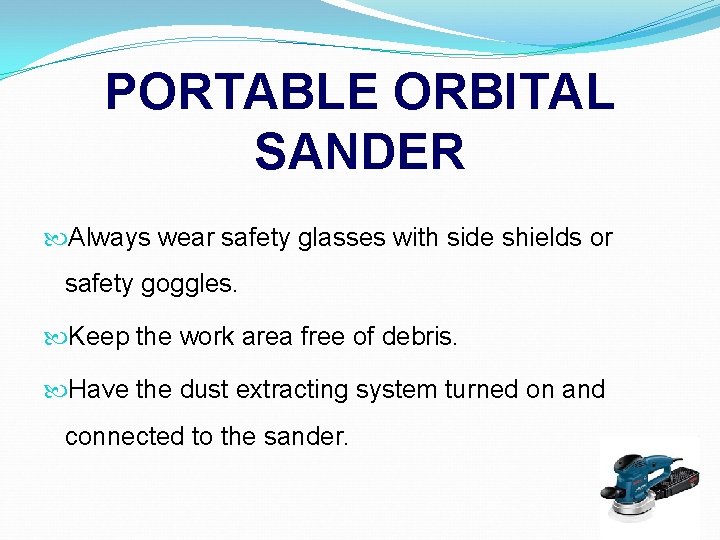 PORTABLE ORBITAL SANDER

Always wear safety glasses with side shields or safety goggles.

Keep the work area free of debris.

Have the dust extracting system turned on and connected to the sander.